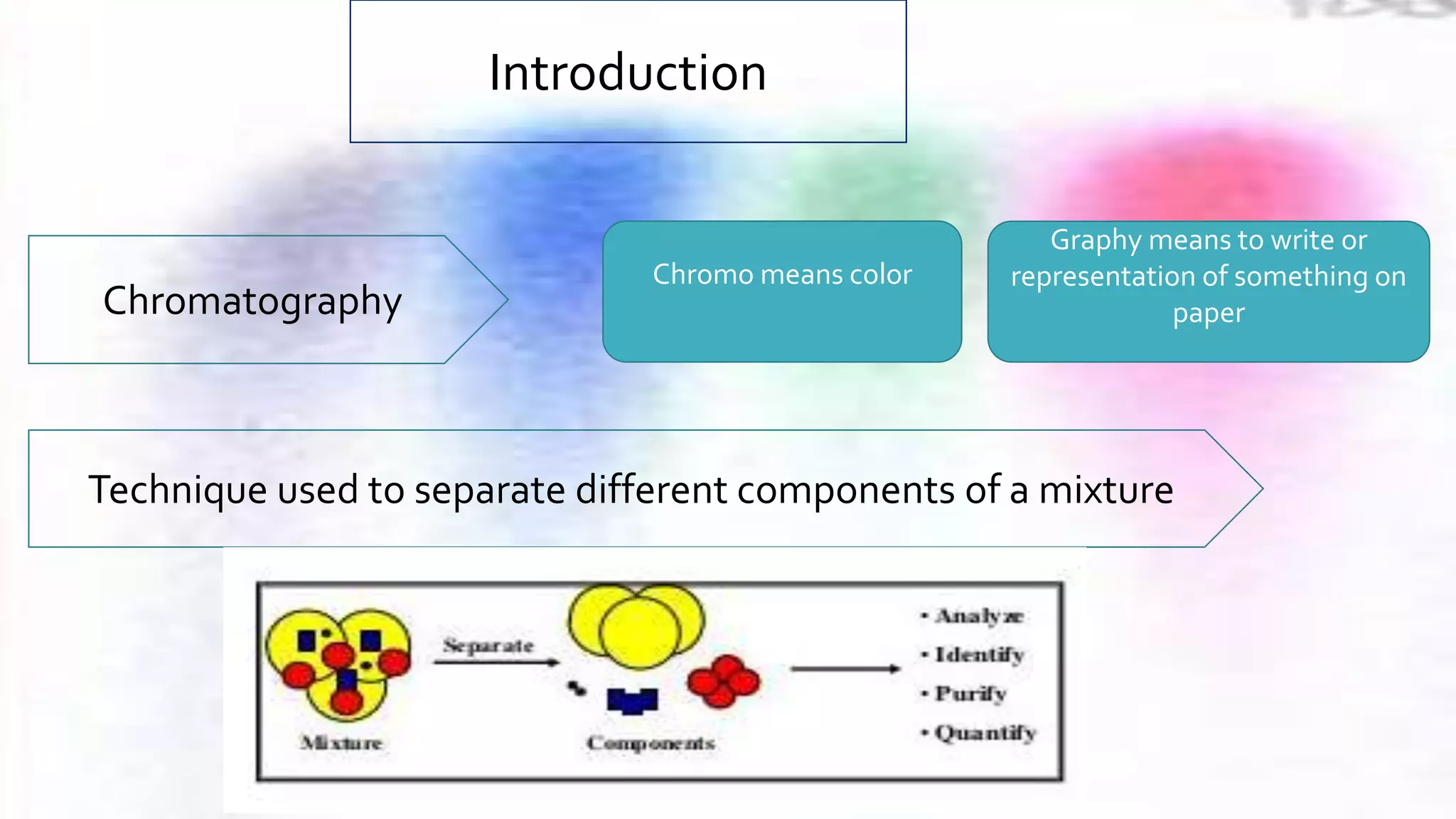 Introduction

Chromatography

Chromo means color

Graphy means to write or representation of something on paper

Technique used to separate different components of a mixture

Mixture

Separate

Components

• Analyze
• Identify
• Purify
• Quantify